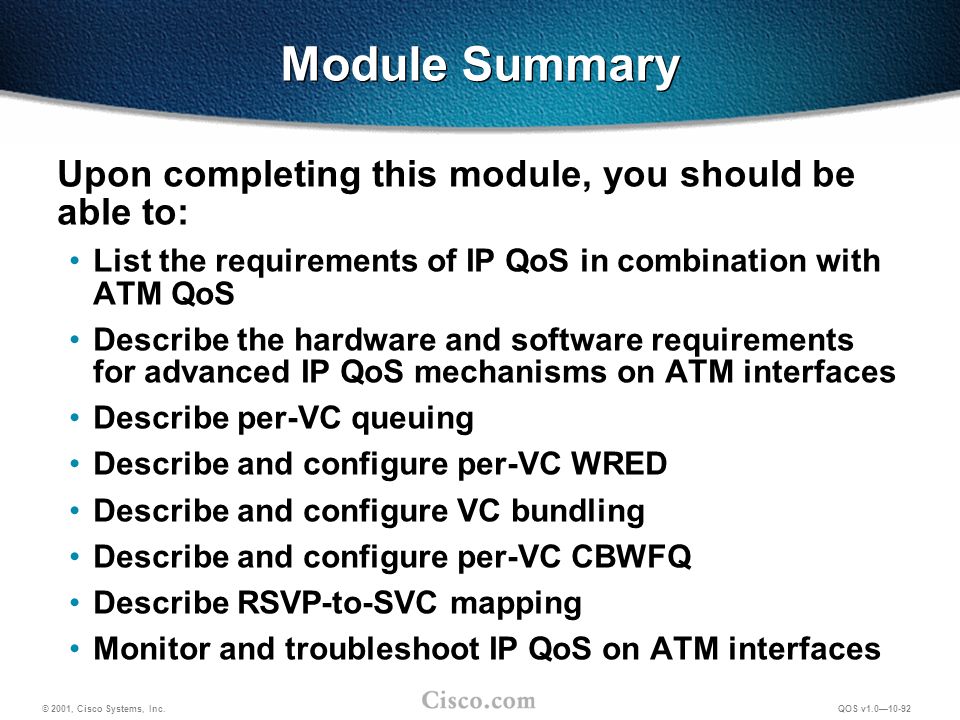 Module Summary

Upon completing this module, you should be able to:

• List the requirements of IP QoS in combination with ATM QoS
• Describe the hardware and software requirements for advanced IP QoS mechanisms on ATM interfaces
• Describe per-VC queuing
• Describe and configure per-VC WRED
• Describe and configure VC bundling
• Describe and configure per-VC CBWFQ
• Describe RSVP-to-SVC mapping
• Monitor and troubleshoot IP QoS on ATM interfaces

© 2001, Cisco Systems, Inc.

Cisco.com

QOS v1.0—10-92